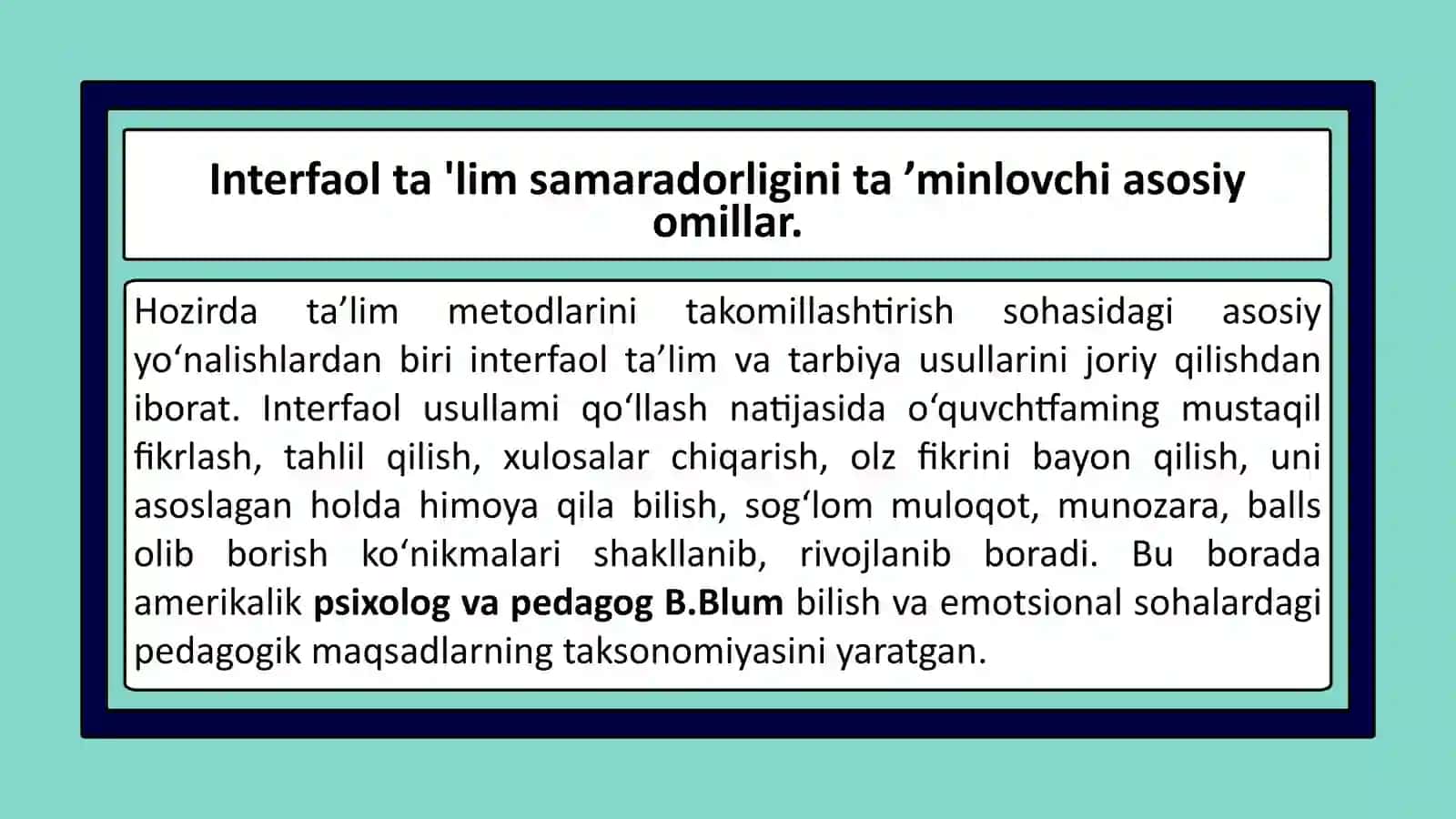 Interfaol ta 'lim samaradorligini ta ’minlovchi asosiy omillar.

Hozirda ta’lim metodlarini takomillashtirish sohasidagi asosiy yo‘nalishlardan biri interfaol ta’lim va tarbiya usullarini joriy qilishdan iborat. Interfaol usullami qo‘llash natijasida o‘quvchtfaming mustaqil fikrlash, tahlil qilish, xulosalar chiqarish, olz fikrini bayon qilish, uni asoslagan holda himoya qila bilish, sog‘lom muloqot, munozara, balls olib borish ko‘nikmalari shakllanib, rivojlanib boradi. Bu borada amerikalik psixolog va pedagog B.Blum bilish va emotsional sohalardagi pedagogik maqsadlarning taksonomiyasini yaratgan.